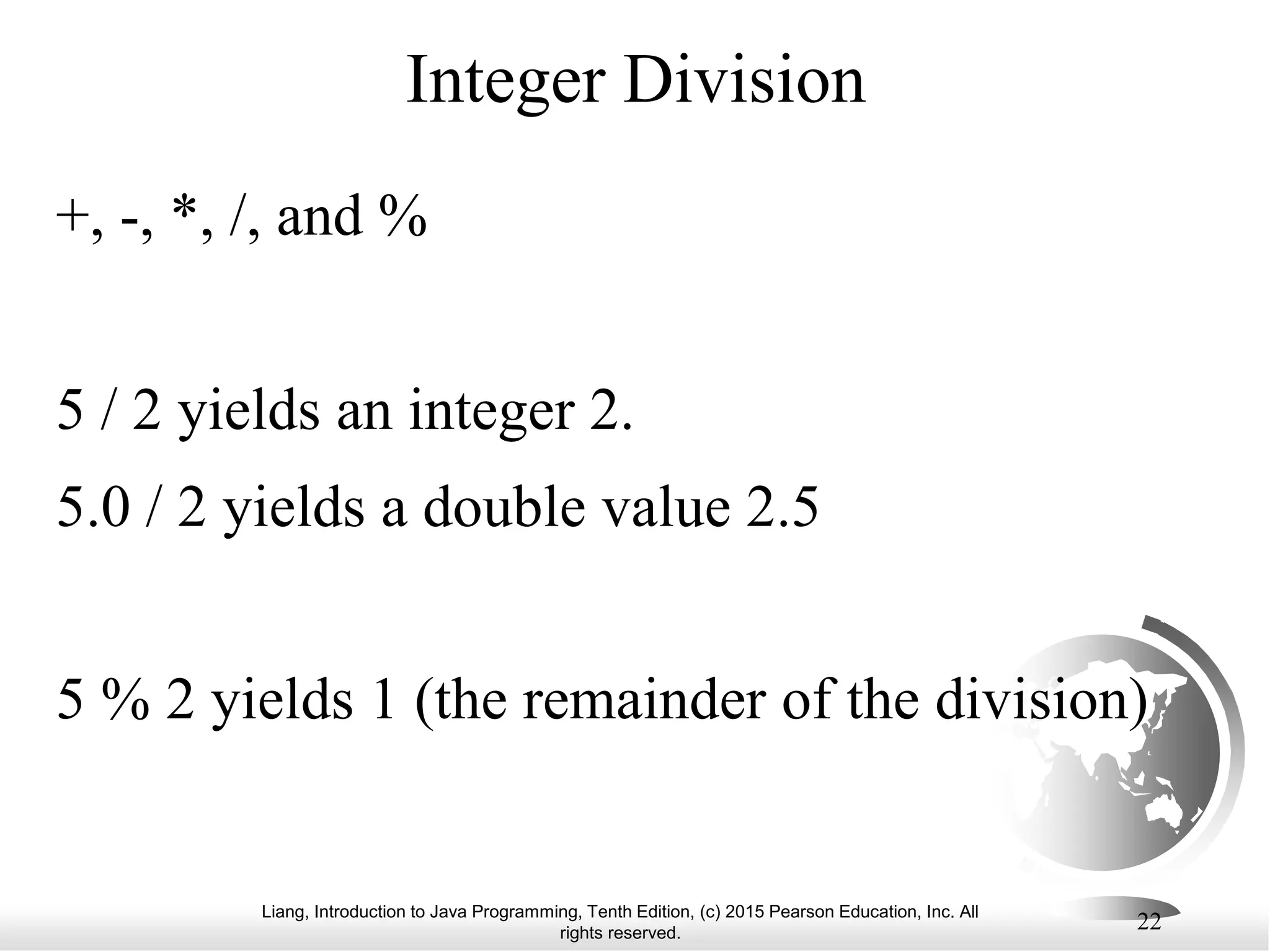 Integer Division

+, -, *, /, and %

5 / 2 yields an integer 2.

5.0 / 2 yields a double value 2.5

5 % 2 yields 1 (the remainder of the division)

Liang, Introduction to Java Programming, Tenth Edition, (c) 2015 Pearson Education, Inc. All rights reserved.

22